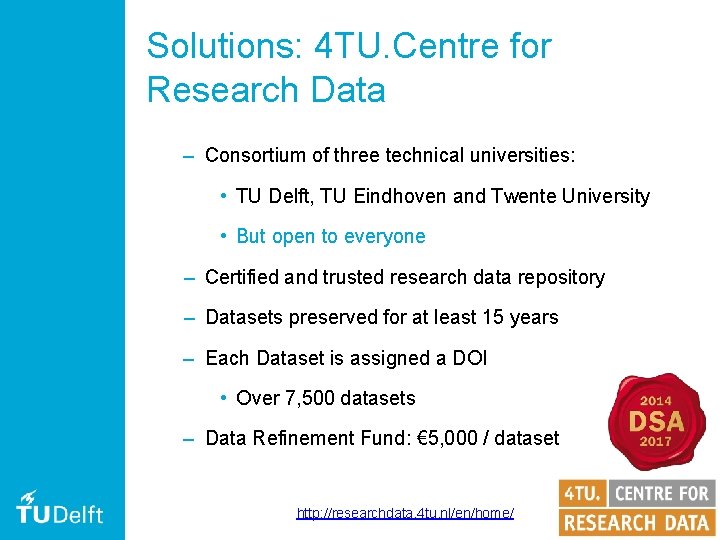 Solutions: 4TU.Centre for Research Data

– Consortium of three technical universities:

• TU Delft, TU Eindhoven and Twente University

• But open to everyone

– Certified and trusted research data repository

– Datasets preserved for at least 15 years

– Each Dataset is assigned a DOI

• Over 7,500 datasets

– Data Refinement Fund: €5,000 / dataset

2014 DSA 2017

TUDelft

http://researchdata.4tu.nl/en/home/

4TU. CENTRE FOR RESEARCH DATA